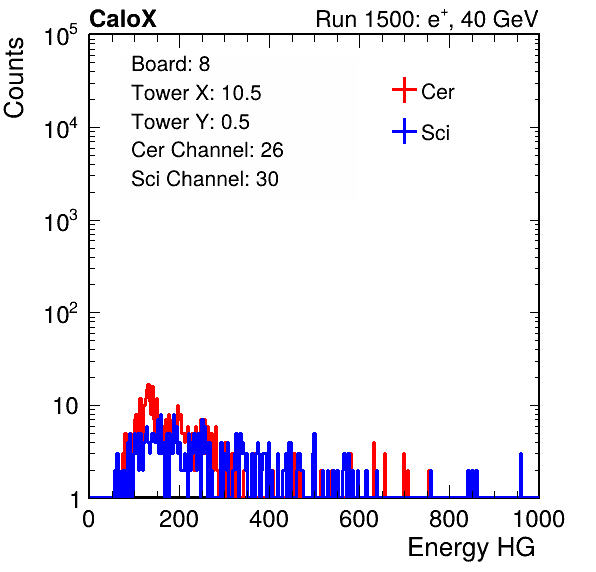 CaloX

Run 1500: $e^{+}$, 40 GeV

Counts

$10^5$

$10^4$

$10^3$

$10^2$

10

1

Board: 8
Tower X: 10.5
Tower Y: 0.5
Cer Channel: 26
Sci Channel: 30

Cer

Sci

0

200

400

600

800

1000

Energy HG